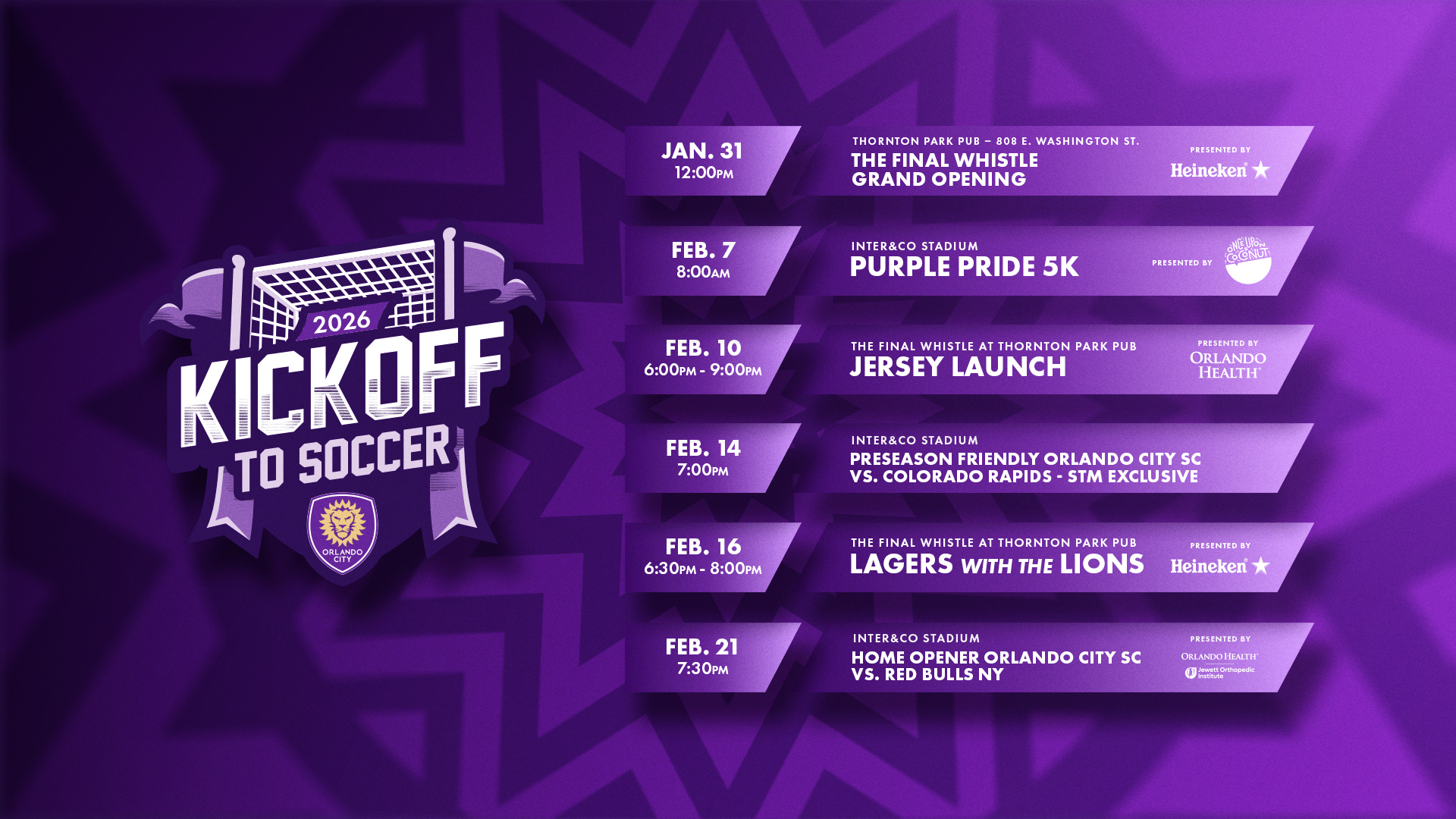 2026
KICKOFF
TO SOCCER
ORLANDO CITY

JAN. 31
12:00PM
THORNTON PARK PUB – 808 E. WASHINGTON ST.
THE FINAL WHISTLE GRAND OPENING
PRESENTED BY
Heineken

FEB. 7
8:00AM
INTER&CO STADIUM
PURPLE PRIDE 5K
PRESENTED BY
ONCE UPON A COCONUT

FEB. 10
6:00PM - 9:00PM
THE FINAL WHISTLE AT THORNTON PARK PUB
JERSEY LAUNCH
PRESENTED BY
ORLANDO HEALTH

FEB. 14
7:00PM
INTER&CO STADIUM
PRESEASON FRIENDLY ORLANDO CITY SC VS. COLORADO RAPIDS - STM EXCLUSIVE

FEB. 16
6:30PM - 8:00PM
THE FINAL WHISTLE AT THORNTON PARK PUB
LAGERS WITH THE LIONS
PRESENTED BY
Heineken

FEB. 21
7:30PM
INTER&CO STADIUM
HOME OPENER ORLANDO CITY SC VS. RED BULLS NY
PRESENTED BY
ORLANDO HEALTH
Jewett Orthopedic Institute